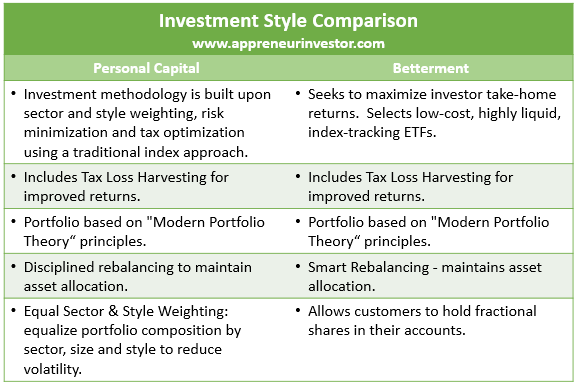 Investment Style Comparison
www.appreneurinvestor.com

| Personal Capital | Betterment |
|---|---|
| • Investment methodology is built upon sector and style weighting, risk minimization and tax optimization using a traditional index approach. | • Seeks to maximize investor take-home returns. Selects low-cost, highly liquid, index-tracking ETFs. |
| • Includes Tax Loss Harvesting for improved returns. | • Includes Tax Loss Harvesting for improved returns. |
| • Portfolio based on "Modern Portfolio Theory“ principles. | • Portfolio based on "Modern Portfolio Theory“ principles. |
| • Disciplined rebalancing to maintain asset allocation. | • Smart Rebalancing - maintains asset allocation. |
| • Equal Sector & Style Weighting: equalize portfolio composition by sector, size and style to reduce volatility. | • Allows customers to hold fractional shares in their accounts. |